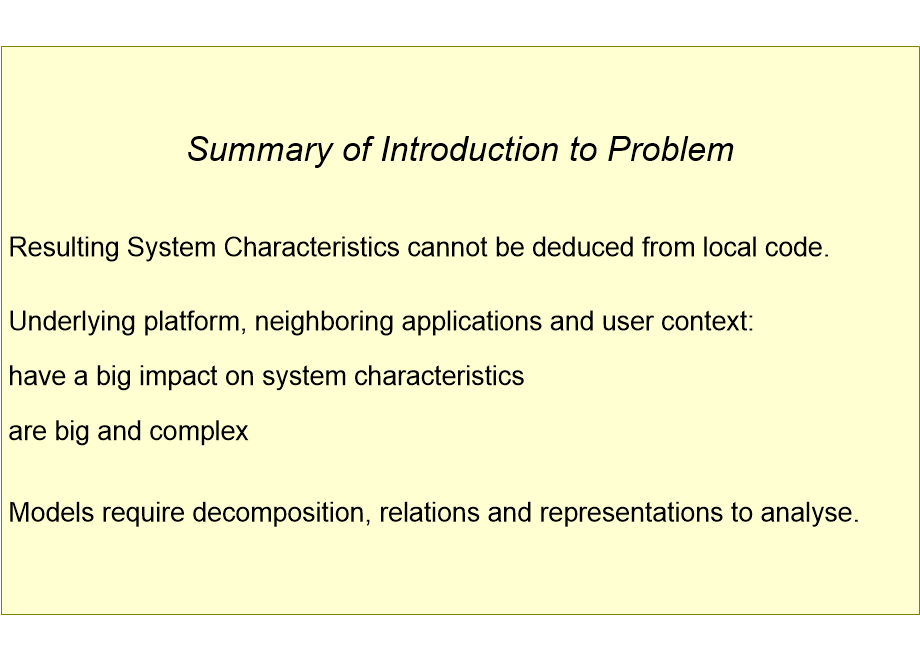 Summary of Introduction to Problem

Resulting System Characteristics cannot be deduced from local code.

Underlying platform, neighboring applications and user context:

have a big impact on system characteristics

are big and complex

Models require decomposition, relations and representations to analyse.